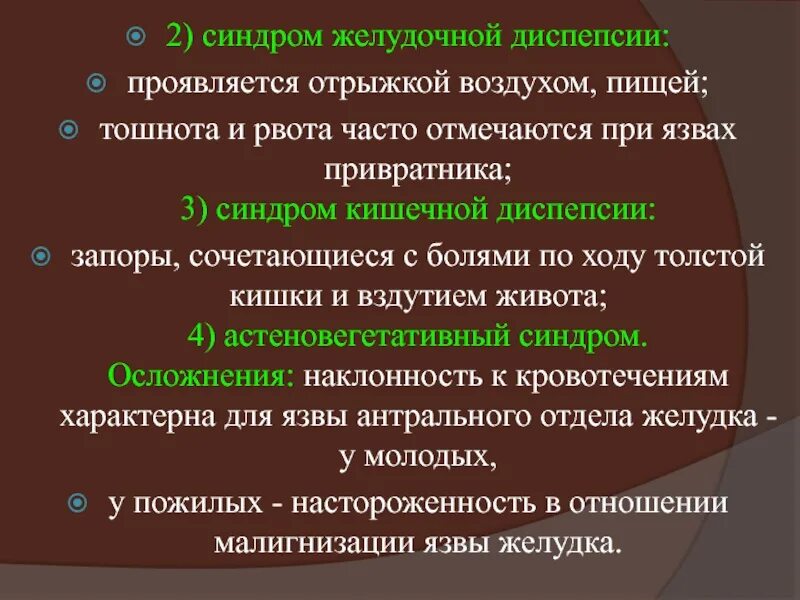 2) синдром желудочной диспепсии:

проявляется отрыжкой воздухом, пищей;

тошнота и рвота часто отмечаются при язвах привратника;

3) синдром кишечной диспепсии:

запоры, сочетающиеся с болями по ходу толстой кишки и вздутием живота;

4) астеновегетативный синдром.

Осложнения: наклонность к кровотечениям характерна для язвы антрального отдела желудка - у молодых,

у пожилых - настороженность в отношении малигнизации язвы желудка.